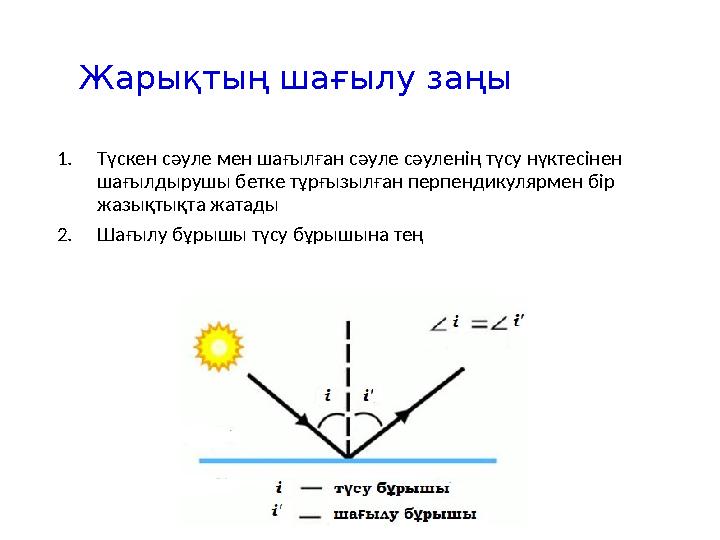 Жарықтың шағылу заңы

1. Түскен сәуле мен шағылған сәуле сәуленің түсу нүктесінен шағылдырушы бетке тұрғызылған перпендикулярмен бір жазықтықта жатады

2. Шағылу бұрышы түсу бұрышына тең

$\angle i = \angle i'$

$i$

$i'$

$i$ — түсу бұрышы

$i'$ — шағылу бұрышы